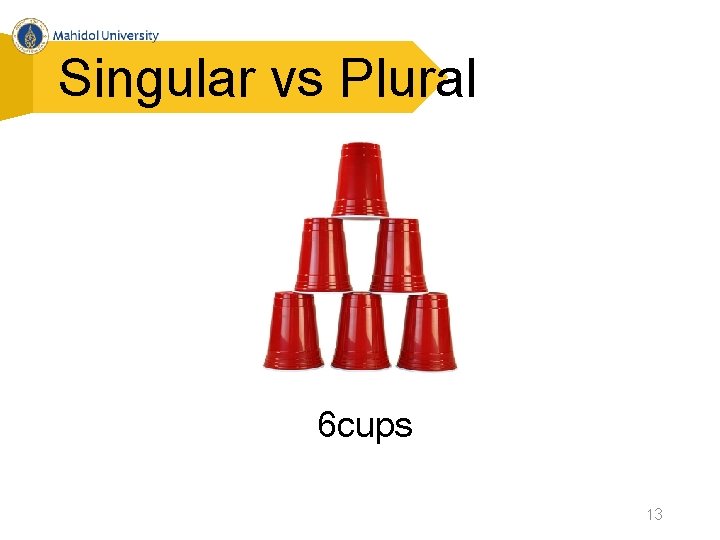 Mahidol University

Singular vs Plural

6cups

13